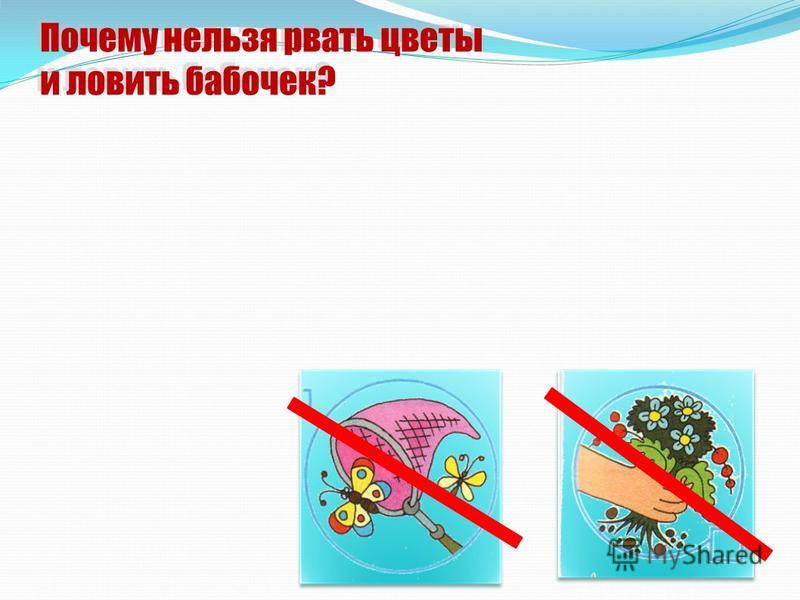 Почему нельзя рвать цветы и ловить бабочек?

MyShared